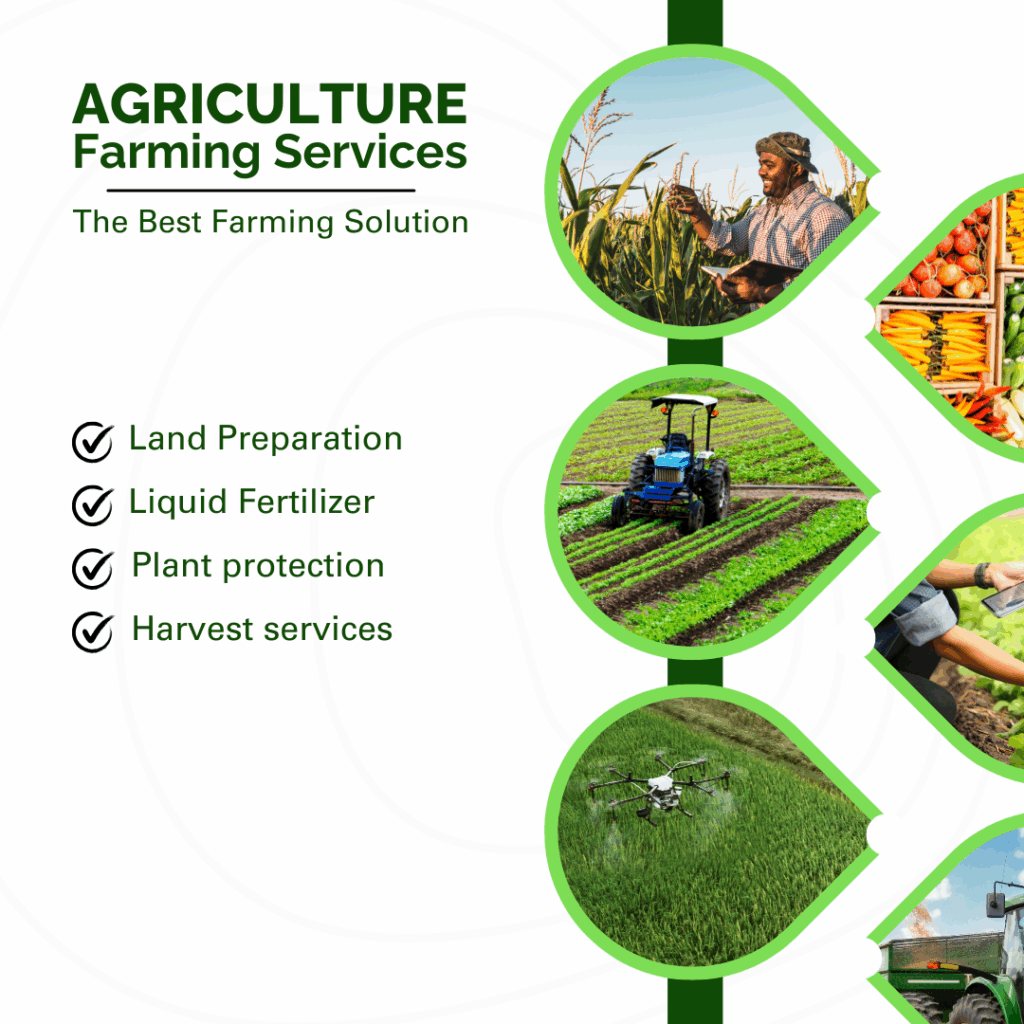 AGRICULTURE
Farming Services

The Best Farming Solution

Land Preparation
Liquid Fertilizer
Plant protection
Harvest services